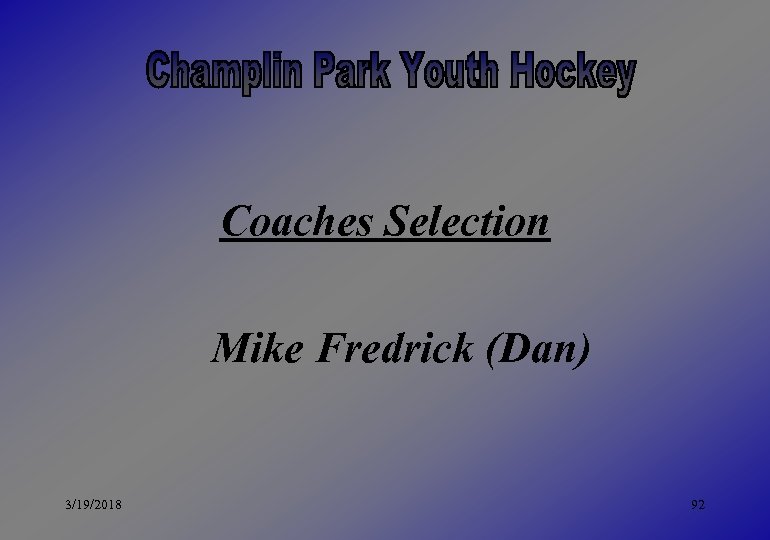 Champlin Park Youth Hockey

Coaches Selection

Mike Fredrick (Dan)

3/19/2018

92